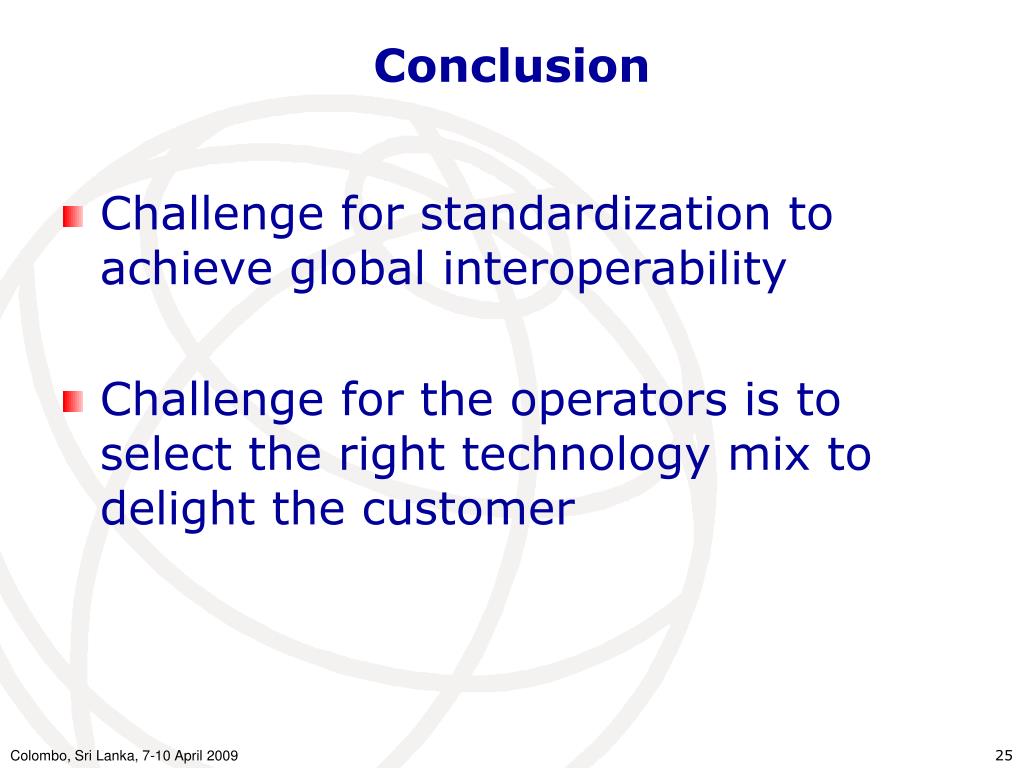 Conclusion

Challenge for standardization to achieve global interoperability

Challenge for the operators is to select the right technology mix to delight the customer

Colombo, Sri Lanka, 7-10 April 2009

25